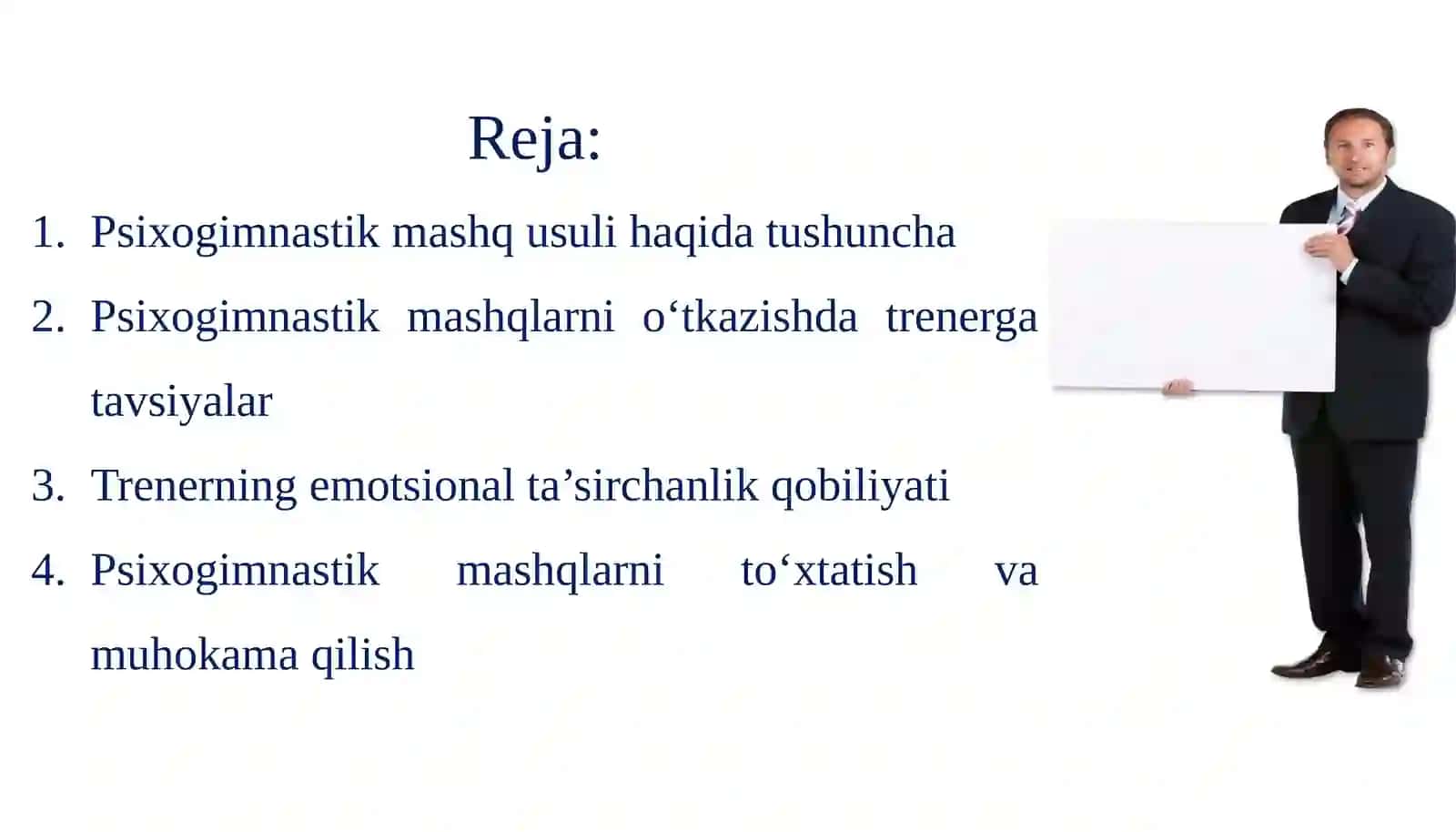 Reja:

1. Psixogimnastik mashq usuli haqida tushuncha
2. Psixogimnastik mashqlarni o‘tkazishda trenerga tavsiyalar
3. Trenerning emotsional ta’sirchanlik qobiliyati
4. Psixogimnastik mashqlarni to‘xtatish va muhokama qilish